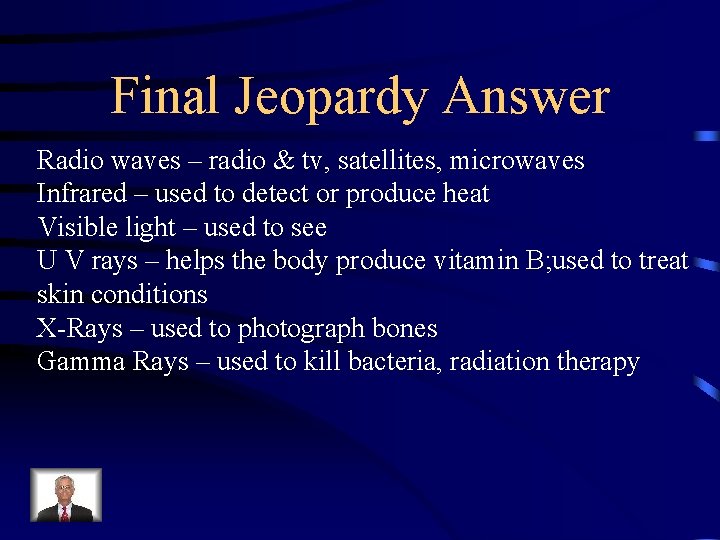 Final Jeopardy Answer

Radio waves – radio & tv, satellites, microwaves
Infrared – used to detect or produce heat
Visible light – used to see
U V rays – helps the body produce vitamin B;used to treat skin conditions
X-Rays – used to photograph bones
Gamma Rays – used to kill bacteria, radiation therapy